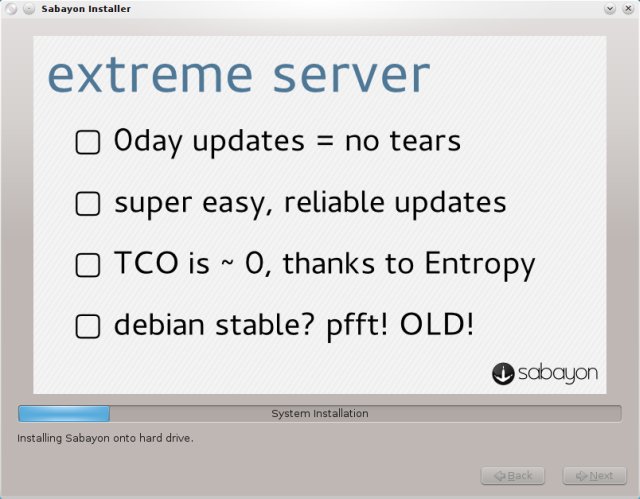 Sabayon Installer

extreme server

☐ 0day updates = no tears

☐ super easy, reliable updates

☐ TCO is ~ 0, thanks to Entropy

☐ debian stable? pfft! OLD!

sabayon

System Installation

Installing Sabayon onto hard drive.

Back

Next